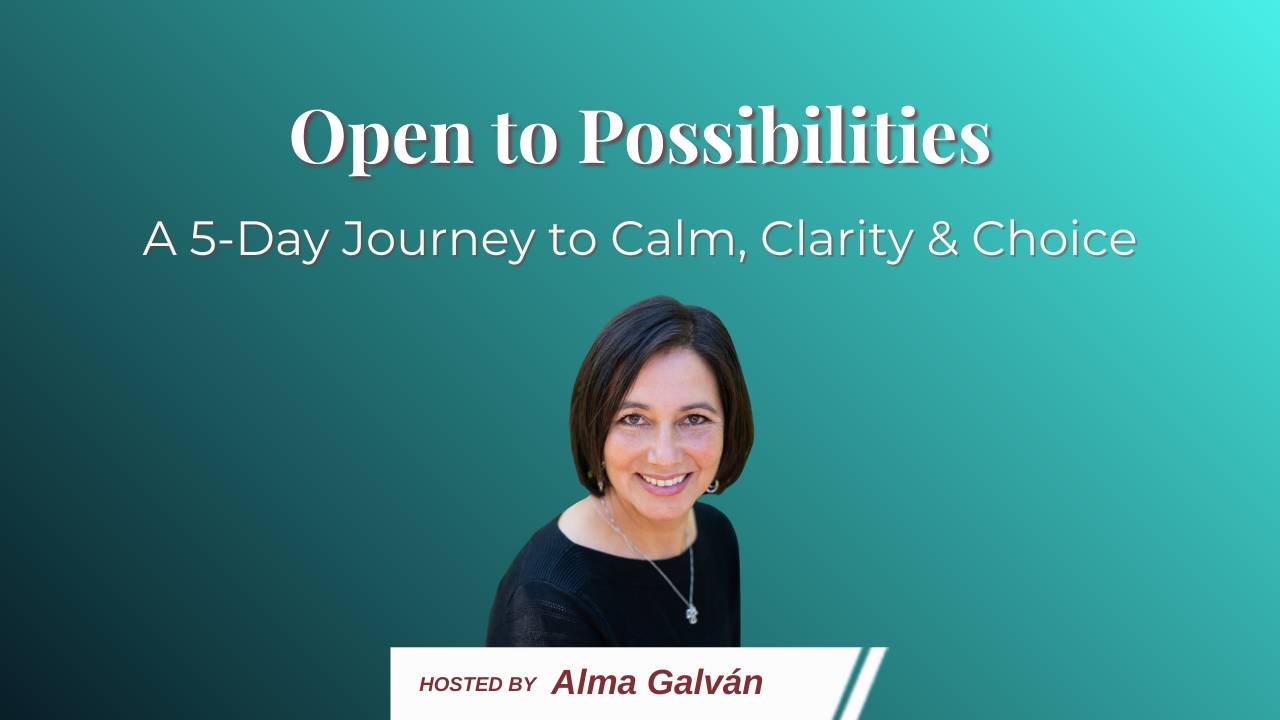 Open to Possibilities

A 5-Day Journey to Calm, Clarity & Choice

HOSTED BY Alma Galván